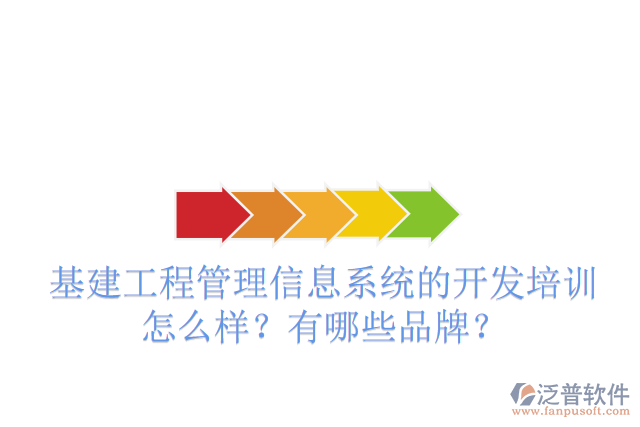 基建工程管理信息系统的开发培训怎么样？有哪些品牌？

泛普软件
www.fanpusoft.com